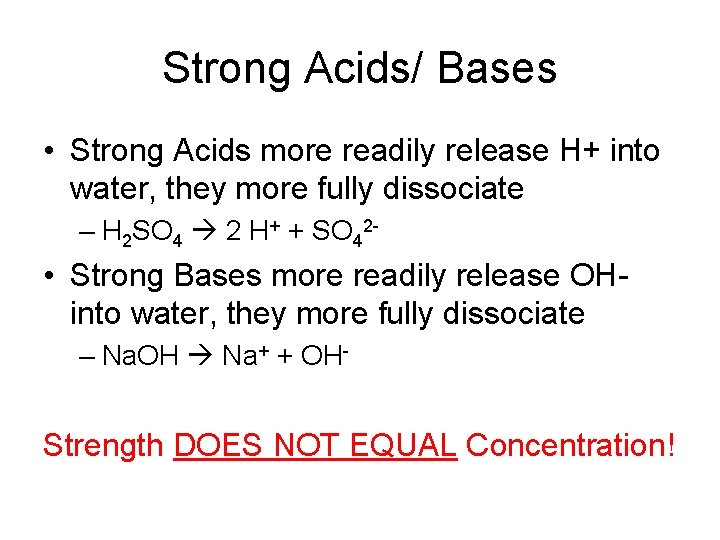 Strong Acids/ Bases

• Strong Acids more readily release H+ into water, they more fully dissociate
 – $H_2SO_4 \rightarrow 2\ H^+ + SO_4^{2-}$

• Strong Bases more readily release OH- into water, they more fully dissociate
 – $NaOH \rightarrow Na^+ + OH^-$

Strength DOES NOT EQUAL Concentration!